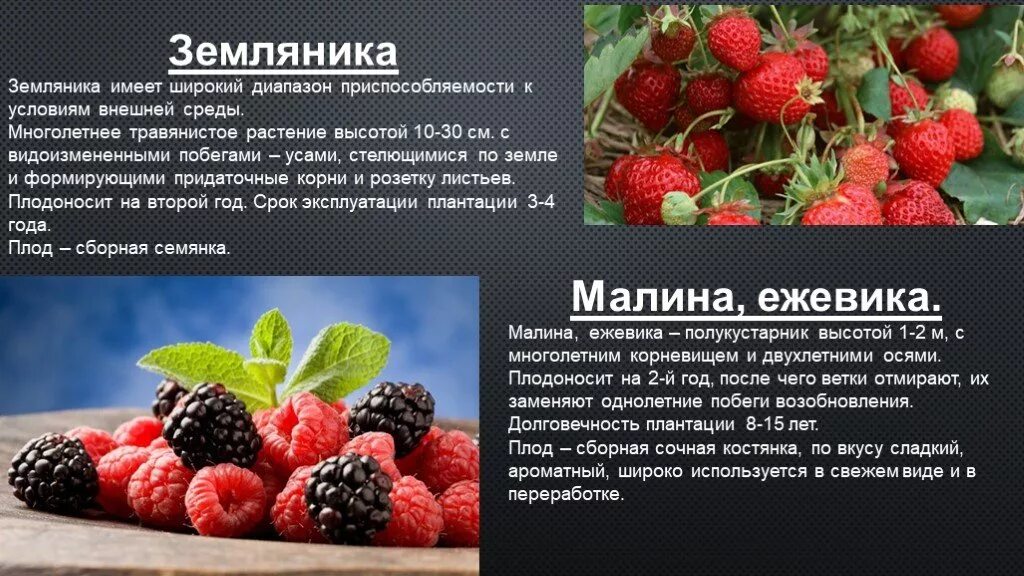 Земляника

Земляника имеет широкий диапазон приспособляемости к условиям внешней среды.
Многолетнее травянистое растение высотой 10-30 см. с видоизмененными побегами – усами, стелющимися по земле и формирующими придаточные корни и розетку листьев.
Плодоносит на второй год. Срок эксплуатации плантации 3-4 года.
Плод – сборная семянка.

Малина, ежевика.

Малина, ежевика – полукустарник высотой 1-2 м, с многолетним корневищем и двухлетними осями.
Плодоносит на 2-й год, после чего ветки отмирают, их заменяют однолетние побеги возобновления.
Долговечность плантации 8-15 лет.
Плод – сборная сочная костянка, по вкусу сладкий, ароматный, широко используется в свежем виде и в переработке.